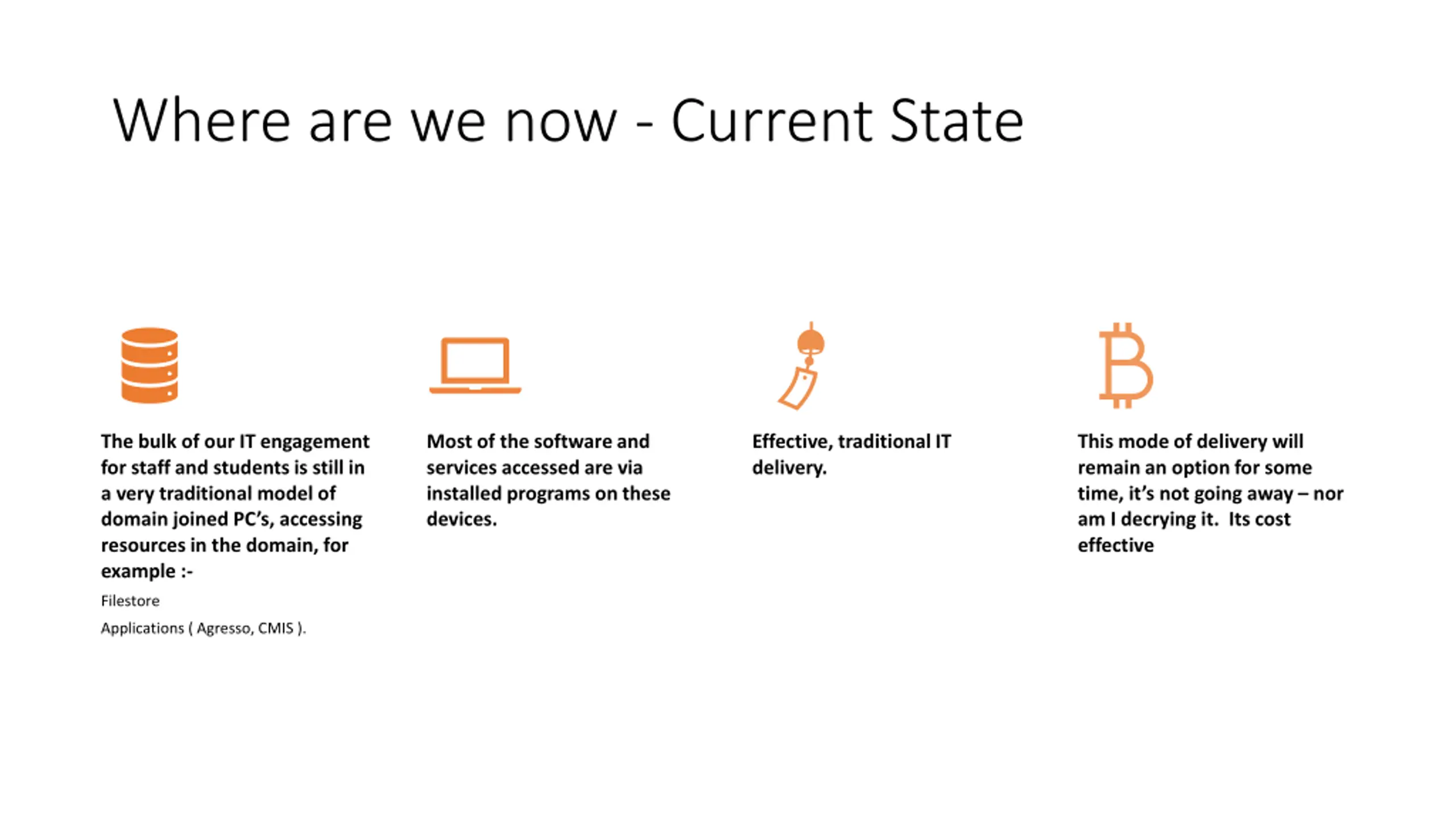 Where are we now - Current State

The bulk of our IT engagement for staff and students is still in a very traditional model of domain joined PC's, accessing resources in the domain, for example :-

Filestore

Applications ( Agresso, CMIS ).

Most of the software and services accessed are via installed programs on these devices.

Effective, traditional IT delivery.

This mode of delivery will remain an option for some time, it's not going away – nor am I decrying it. Its cost effective